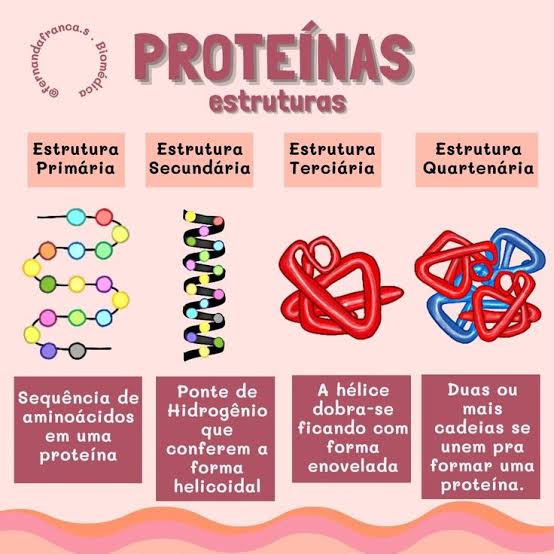 @fernandafranca.s · Biomédica

PROTEÍNAS
estruturas

Estrutura Primária

Estrutura Secundária

Estrutura Terciária

Estrutura Quartenária

Sequência de aminoácidos em uma proteína

Ponte de Hidrogênio que conferem a forma helicoidal

A hélice dobra-se ficando com forma enovelada

Duas ou mais cadeias se unem pra formar uma proteína.